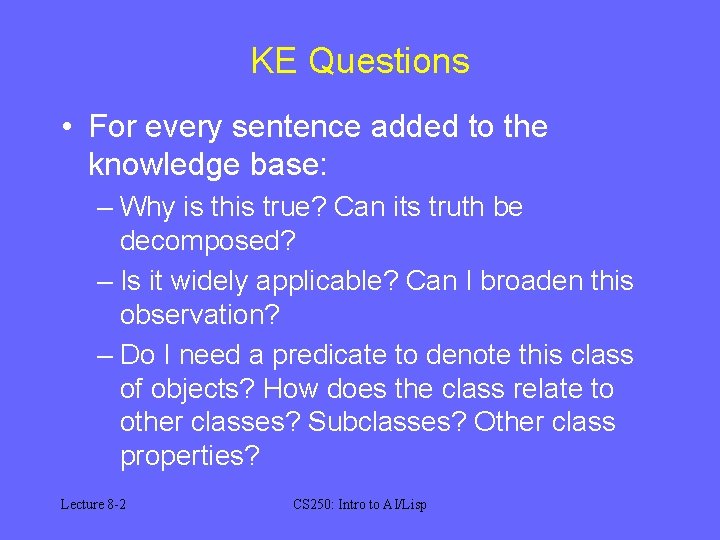 KE Questions

• For every sentence added to the knowledge base:

– Why is this true? Can its truth be decomposed?

– Is it widely applicable? Can I broaden this observation?

– Do I need a predicate to denote this class of objects? How does the class relate to other classes? Subclasses? Other class properties?

Lecture 8-2

CS250: Intro to AI/Lisp